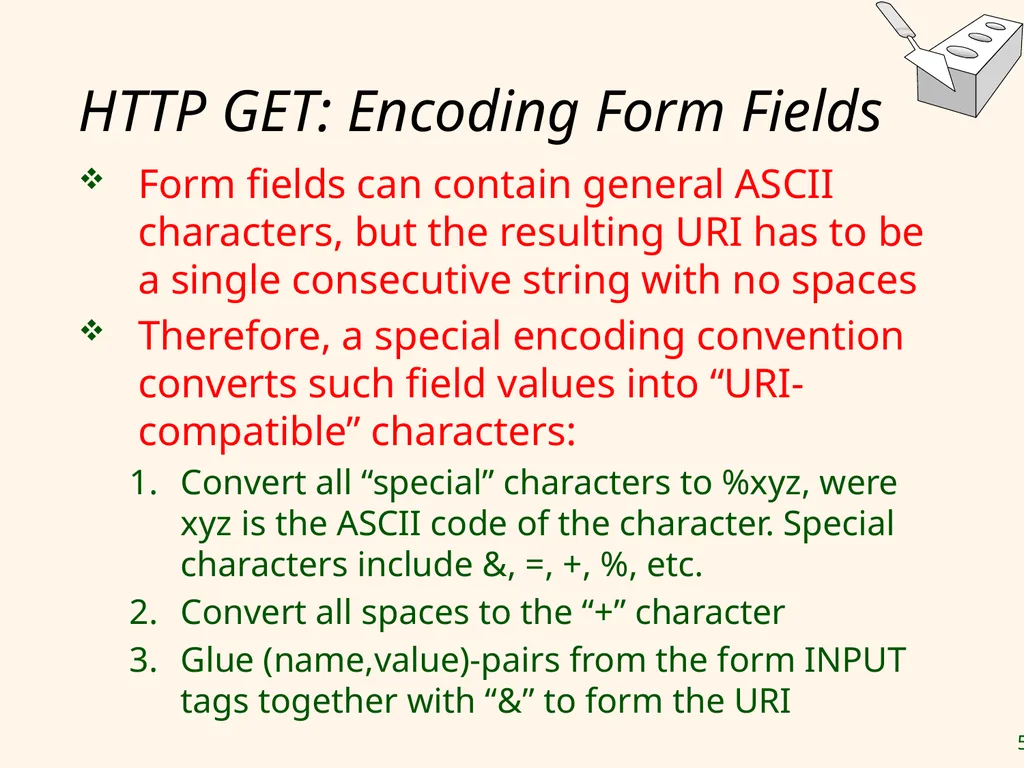 HTTP GET: Encoding Form Fields

❖ Form fields can contain general ASCII characters, but the resulting URI has to be a single consecutive string with no spaces

❖ Therefore, a special encoding convention converts such field values into “URI-compatible” characters:

1. Convert all “special” characters to %xyz, were xyz is the ASCII code of the character. Special characters include &, =, +, %, etc.
2. Convert all spaces to the “+” character
3. Glue (name,value)-pairs from the form INPUT tags together with “&” to form the URI

5